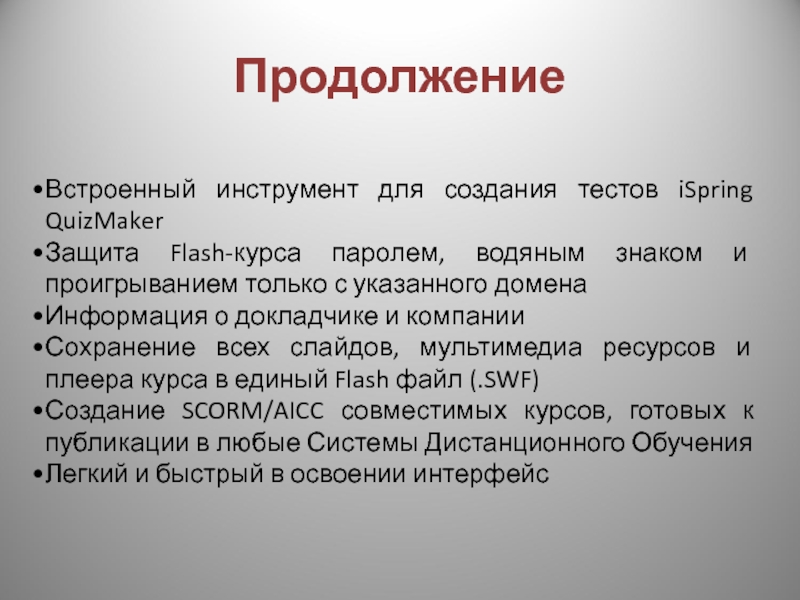 Продолжение

•Встроенный инструмент для создания тестов iSpring QuizMaker
•Защита Flash-курса паролем, водяным знаком и проигрыванием только с указанного домена
•Информация о докладчике и компании
•Сохранение всех слайдов, мультимедиа ресурсов и плеера курса в единый Flash файл (.SWF)
•Создание SCORM/AICC совместимых курсов, готовых к публикации в любые Системы Дистанционного Обучения
•Легкий и быстрый в освоении интерфейс